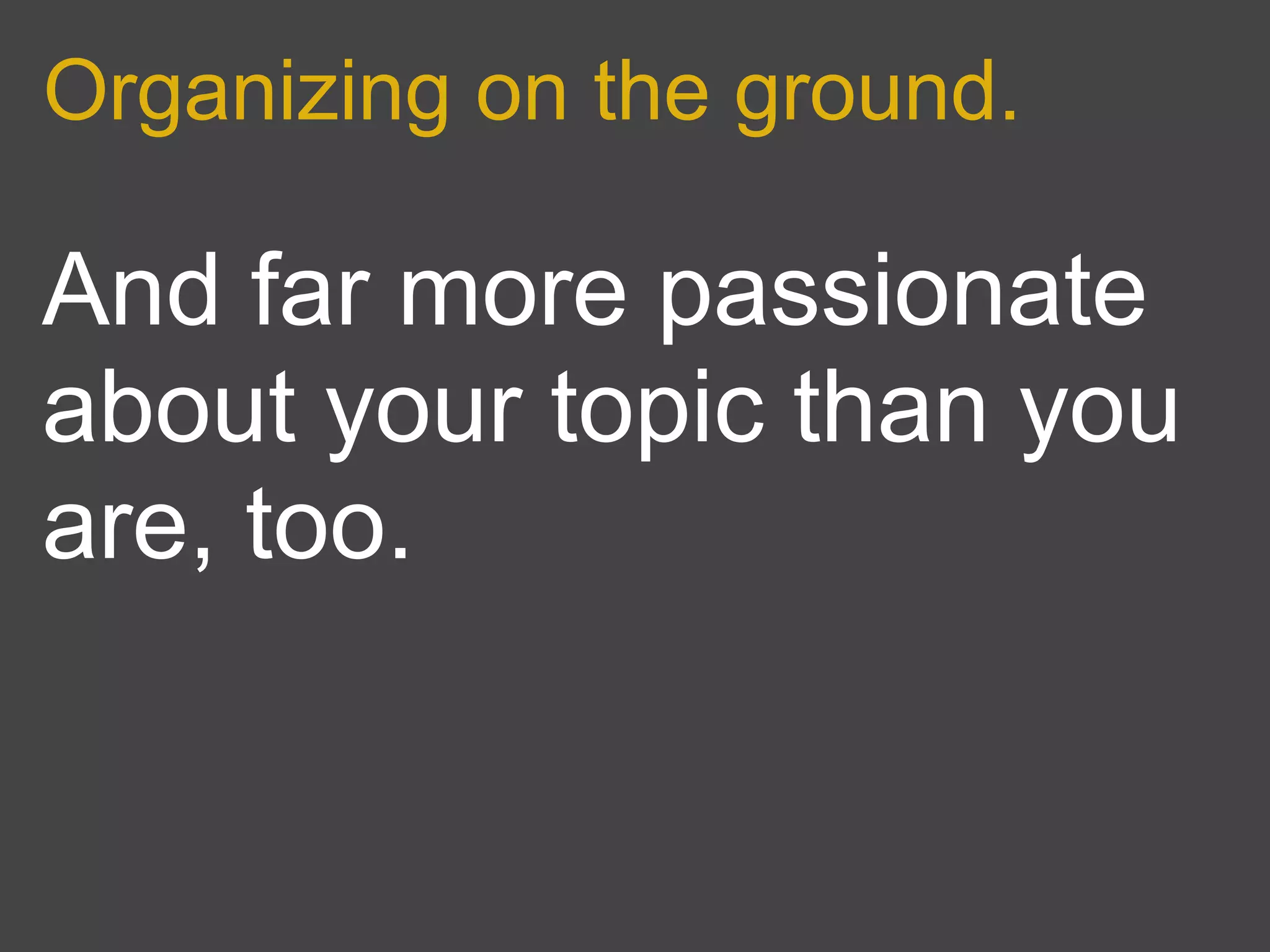 Organizing on the ground.

And far more passionate about your topic than you are, too.